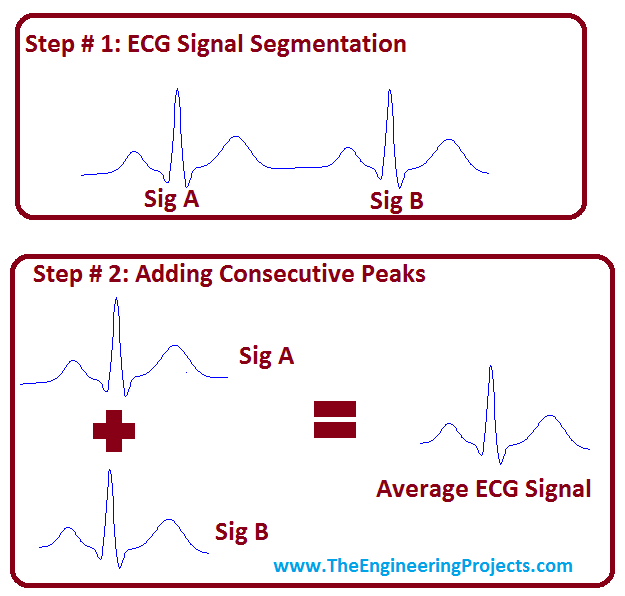 Step # 1: ECG Signal Segmentation

Sig A

Sig B

Step # 2: Adding Consecutive Peaks

Sig A

Sig B

Average ECG Signal

www.TheEngineeringProjects.com